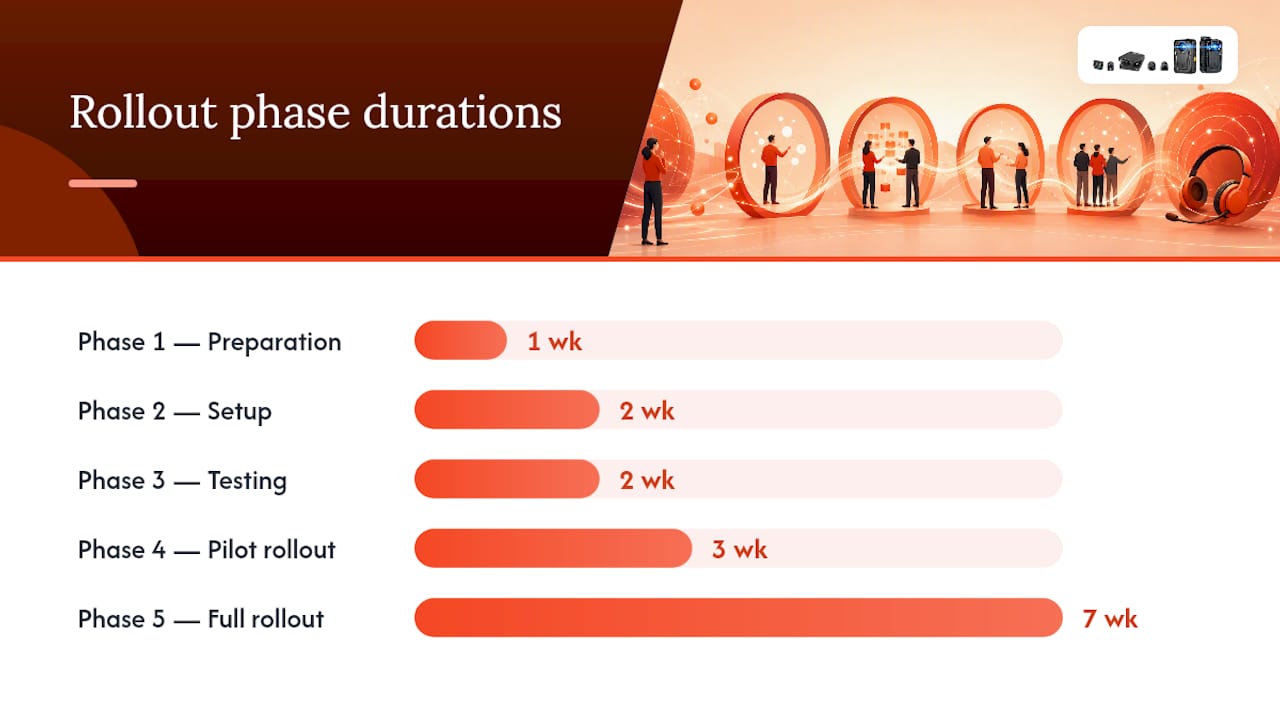 Rollout phase durations

Phase 1 — Preparation
1 wk

Phase 2 — Setup
2 wk

Phase 3 — Testing
2 wk

Phase 4 — Pilot rollout
3 wk

Phase 5 — Full rollout
7 wk